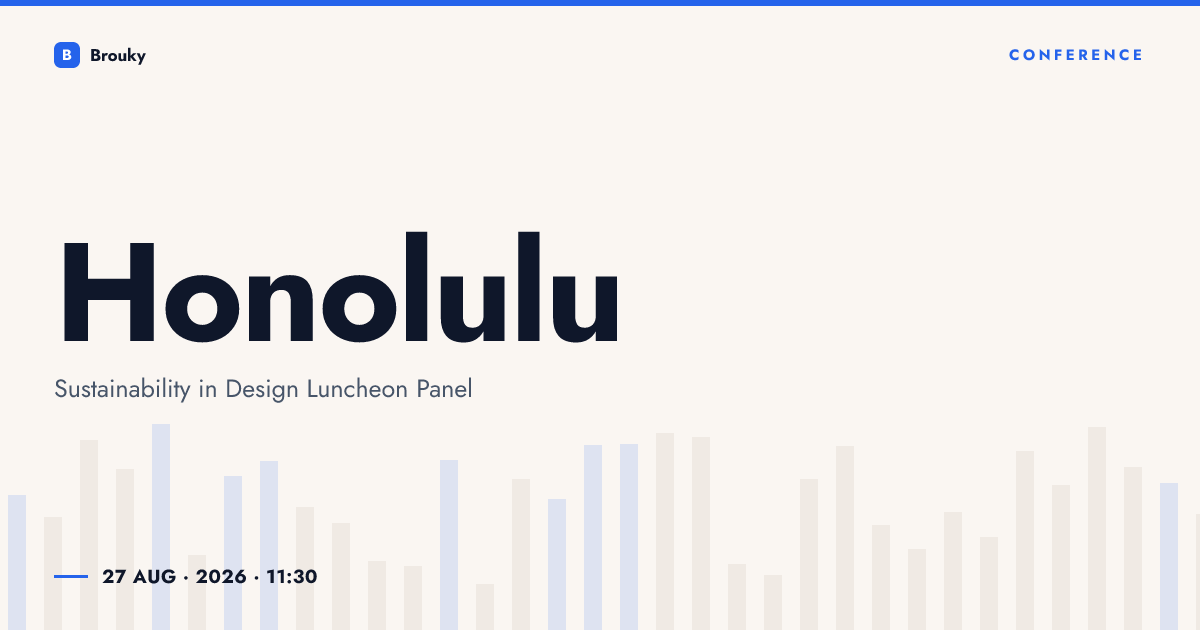 B Brouky

CONFERENCE

Honolulu

Sustainability in Design Luncheon Panel

27 AUG · 2026 · 11:30